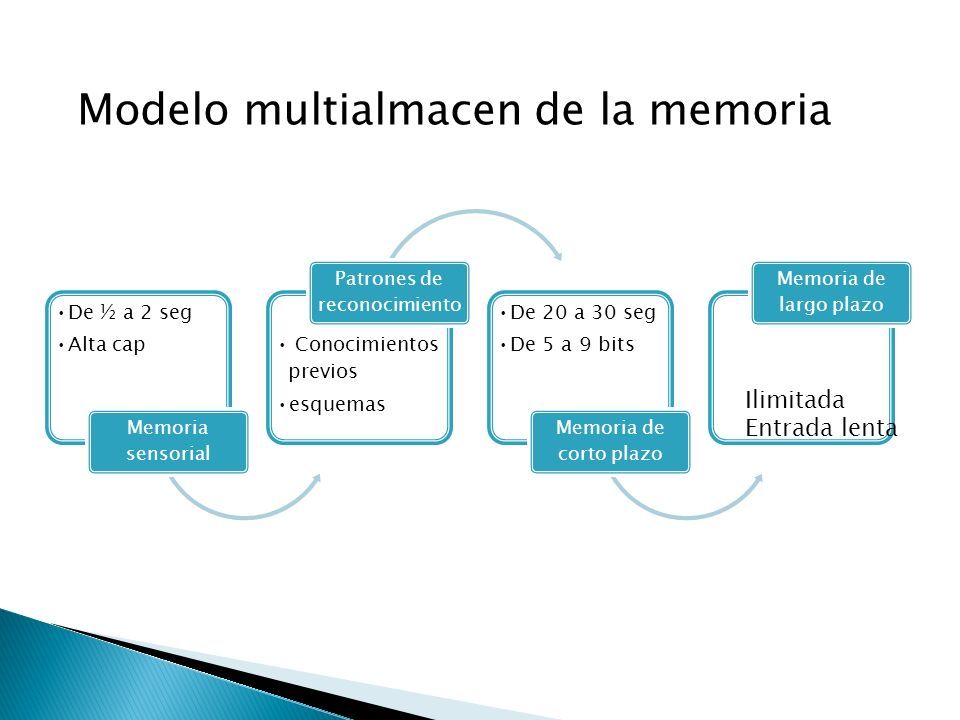 Modelo multialmacen de la memoria

• De ½ a 2 seg
• Alta cap

Memoria sensorial

Patrones de reconocimiento

• Conocimientos previos
• esquemas

• De 20 a 30 seg
• De 5 a 9 bits

Memoria de corto plazo

Memoria de largo plazo

Ilimitada
Entrada lenta